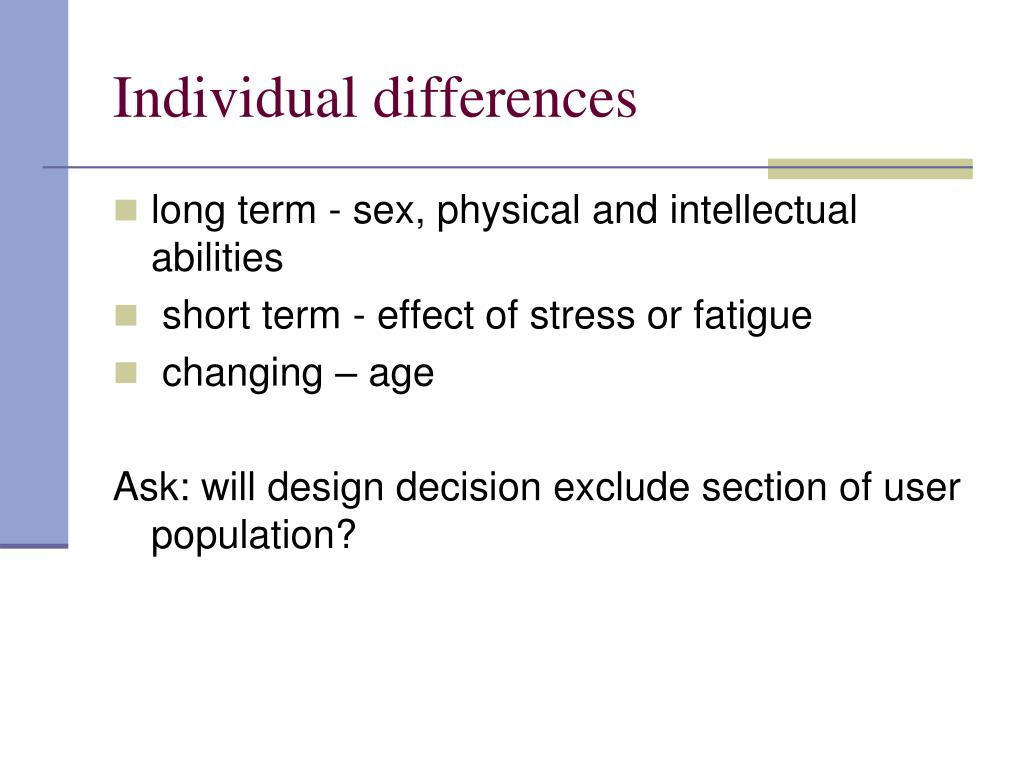 Individual differences

- long term - sex, physical and intellectual abilities
- short term - effect of stress or fatigue
- changing – age

Ask: will design decision exclude section of user population?